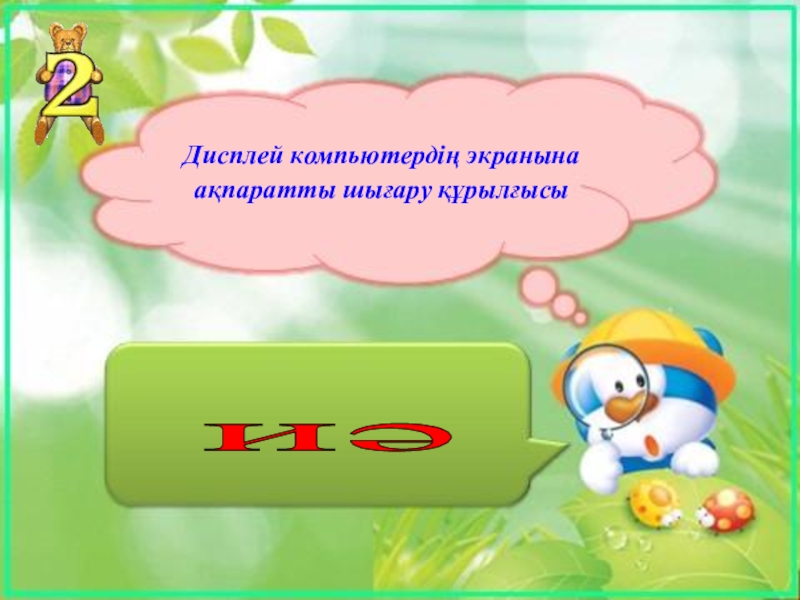 2

Дисплей компьютердің экранына ақпаратты шығару құрылғысы

ИӘ